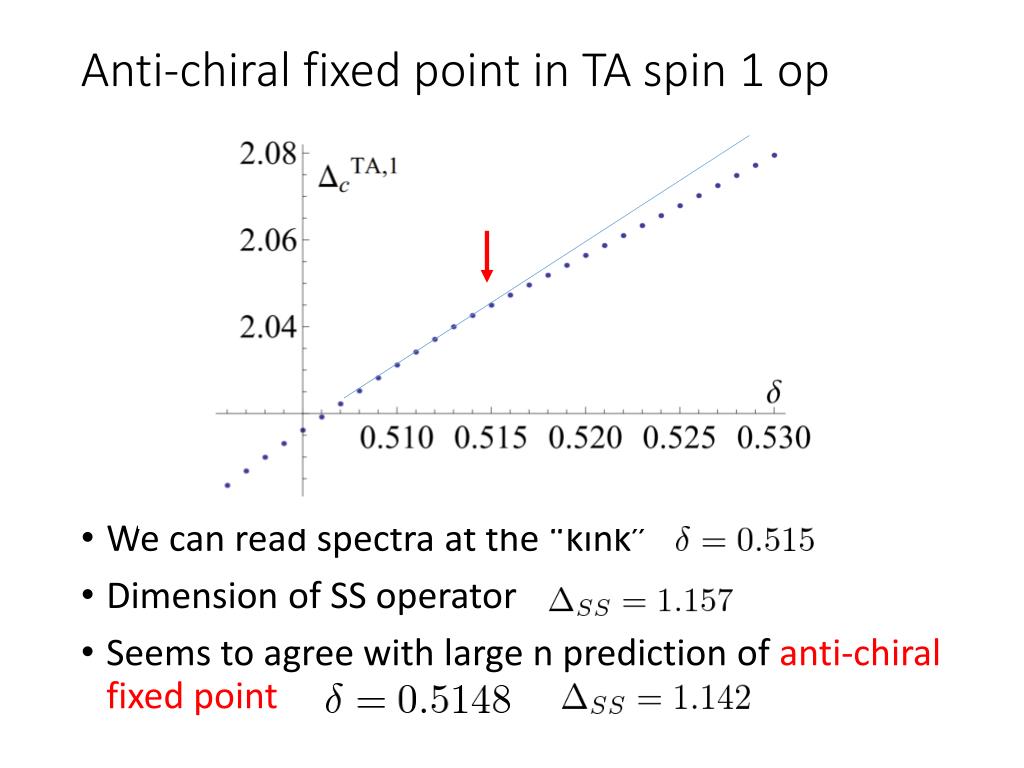 Anti-chiral fixed point in TA spin 1 op

2.08

$\Delta_c^{\mathrm{TA},1}$

2.06

2.04

$\delta$

0.510 0.515 0.520 0.525 0.530

• We can read spectra at the "kink" $\delta = 0.515$

• Dimension of SS operator $\Delta_{SS} = 1.157$

• Seems to agree with large n prediction of anti-chiral fixed point $\delta = 0.5148$ $\Delta_{SS} = 1.142$